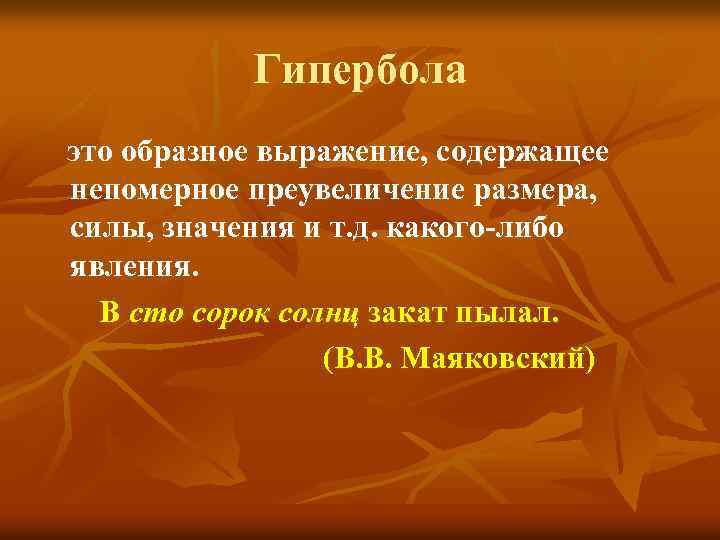 Гипербола

это образное выражение, содержащее непомерное преувеличение размера, силы, значения и т.д. какого-либо явления.

В сто сорок солнц закат пылал.

(В.В. Маяковский)